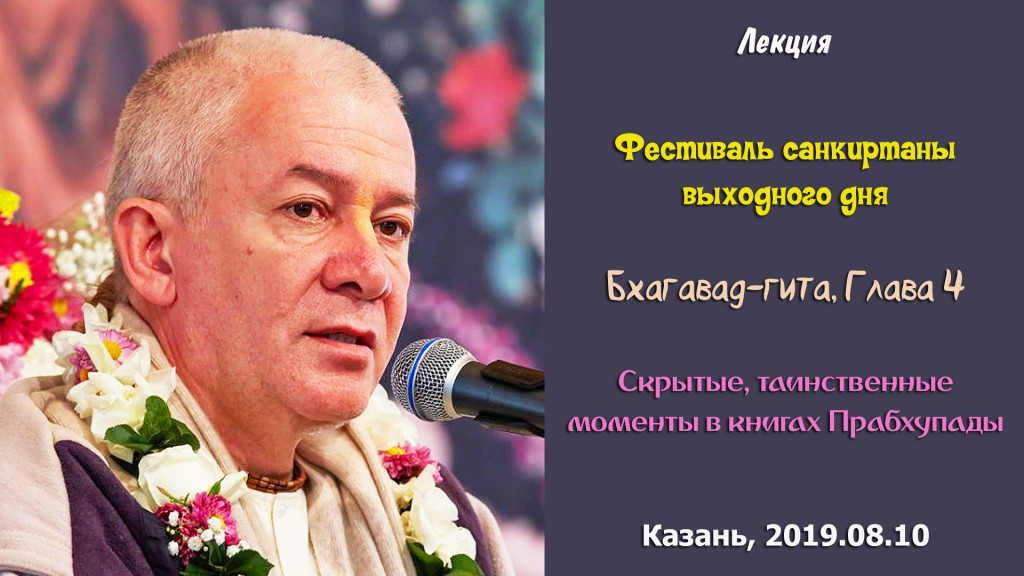 Лекция

Фестиваль санкиртаны выходного дня

Бхагавад-гита, Глава 4

Скрытые, таинственные моменты в книгах Прабхупады

Казань, 2019.08.10